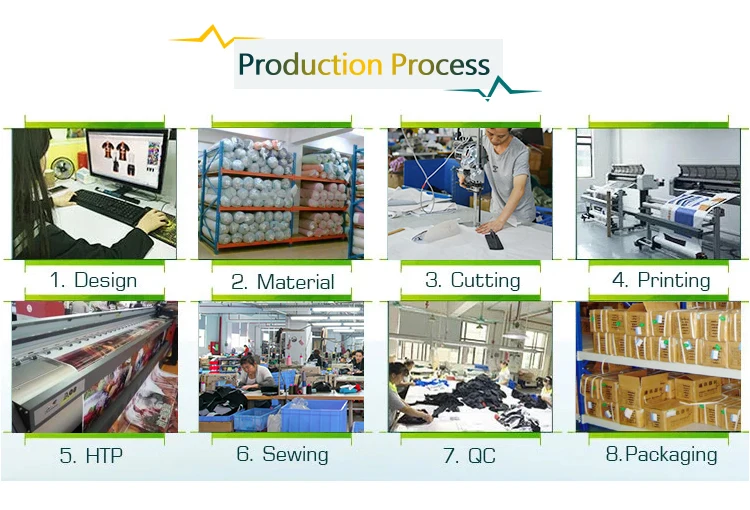 Production Process

1. Design

2. Material

3. Cutting

4. Printing

5. HTP

6. Sewing

7. QC

8.Packaging